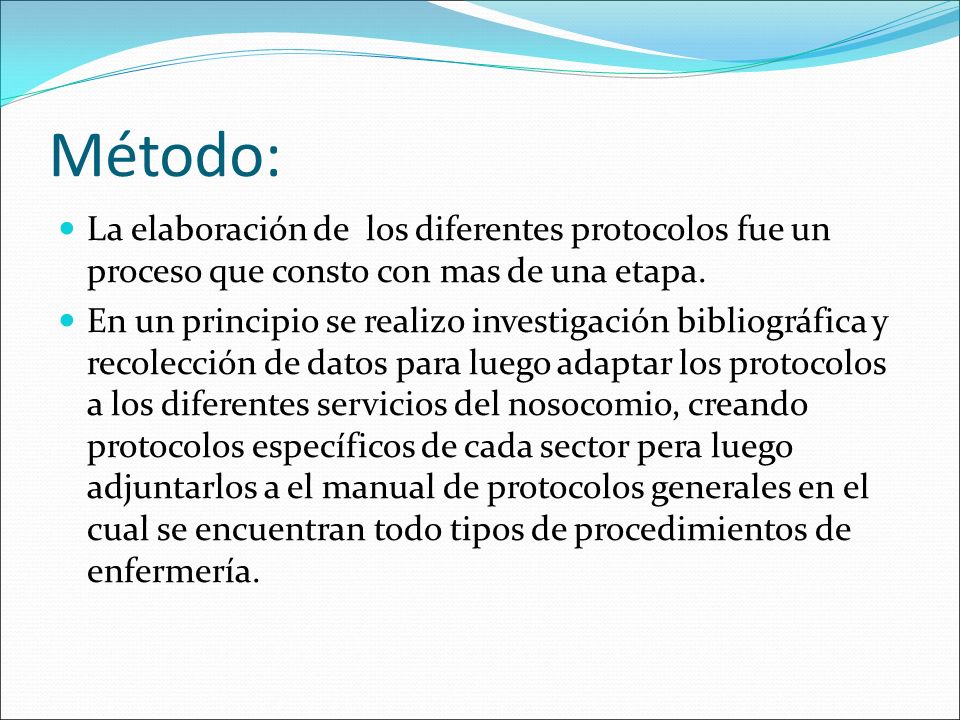 Método:

La elaboración de los diferentes protocolos fue un proceso que consto con mas de una etapa.

En un principio se realizo investigación bibliográfica y recolección de datos para luego adaptar los protocolos a los diferentes servicios del nosocomio, creando protocolos específicos de cada sector pera luego adjuntarlos a el manual de protocolos generales en el cual se encuentran todo tipos de procedimientos de enfermería.